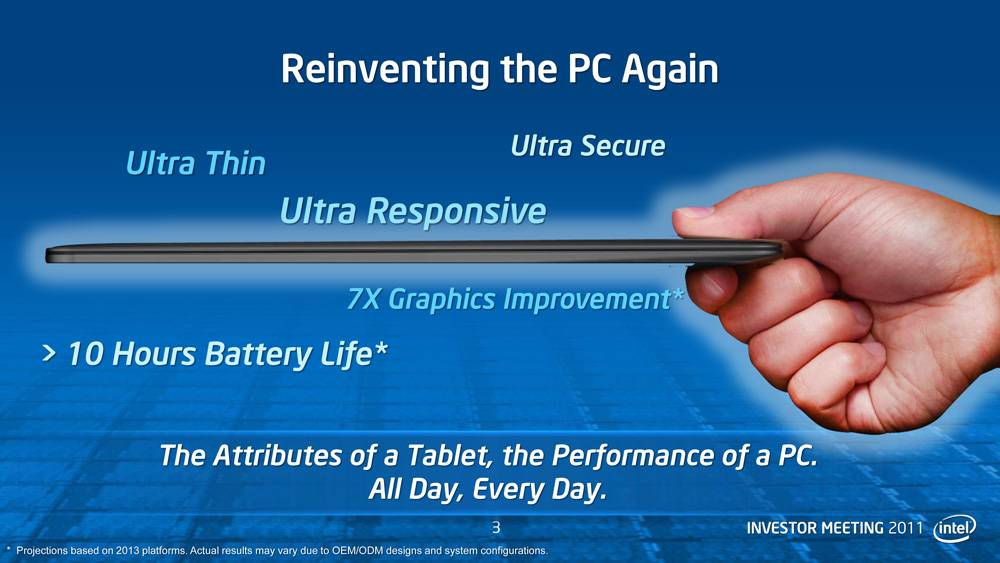 Reinventing the PC Again

Ultra Thin

Ultra Secure

Ultra Responsive

7X Graphics Improvement*

> 10 Hours Battery Life*

The Attributes of a Tablet, the Performance of a PC.
All Day, Every Day.

3

INVESTOR MEETING 2011 intel

* Projections based on 2013 platforms. Actual results may vary due to OEM/ODM designs and system configurations.